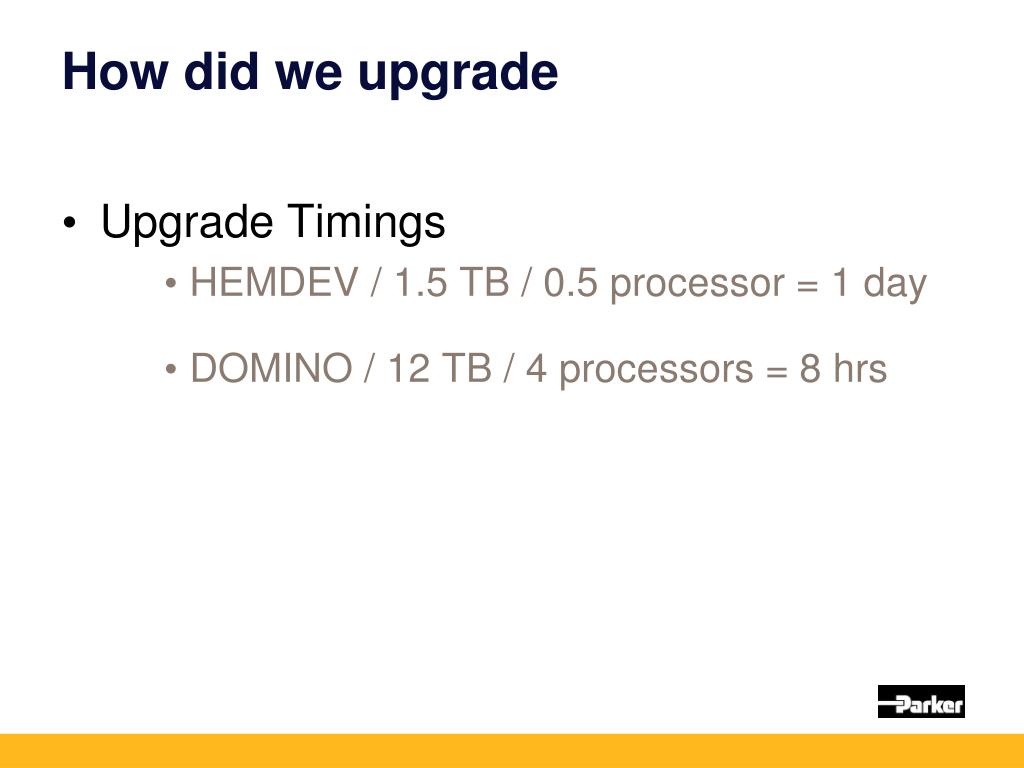 How did we upgrade

• Upgrade Timings

• HEMDEV / 1.5 TB / 0.5 processor = 1 day

• DOMINO / 12 TB / 4 processors = 8 hrs

Parker